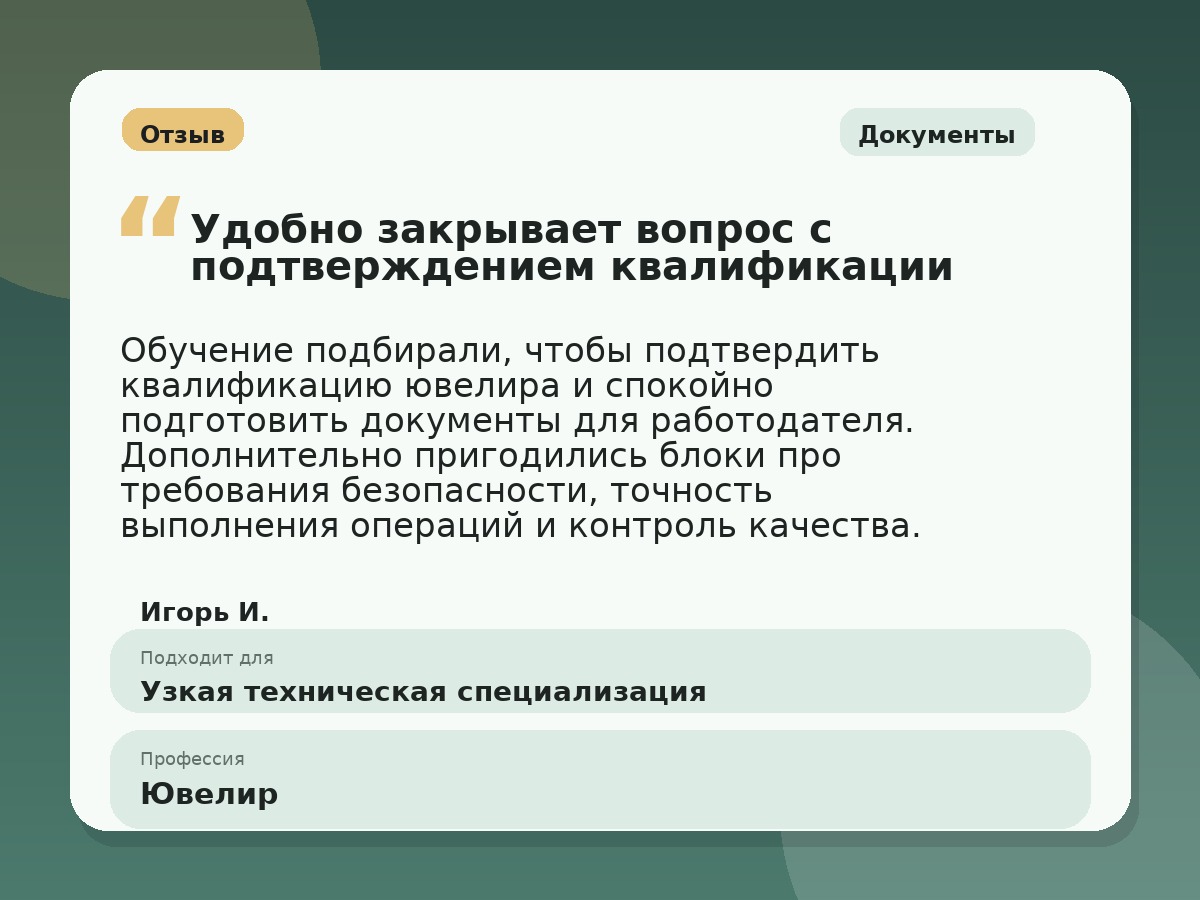 Отзыв

Документы

“ Удобно закрывает вопрос с подтверждением квалификации

Обучение подбирали, чтобы подтвердить квалификацию ювелира и спокойно подготовить документы для работодателя. Дополнительно пригодились блоки про требования безопасности, точность выполнения операций и контроль качества.

Игорь И.

Подходит для

Узкая техническая специализация

Профессия

Ювелир